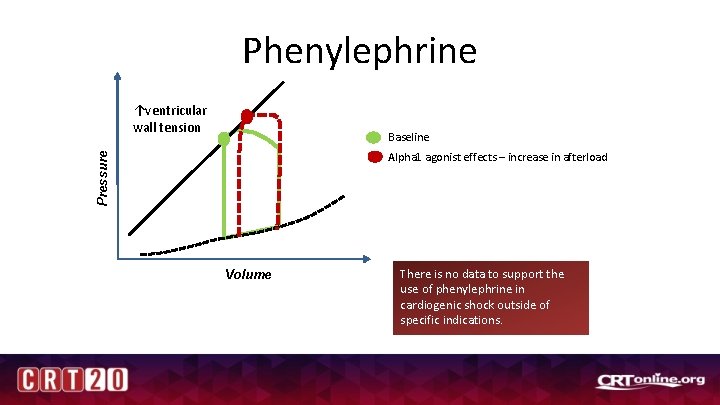 Phenylephrine

↑ventricular wall tension

Pressure

Volume

Baseline

Alpha1 agonist effects – increase in afterload

There is no data to support the use of phenylephrine in cardiogenic shock outside of specific indications.

CRT20

CRTonline.org